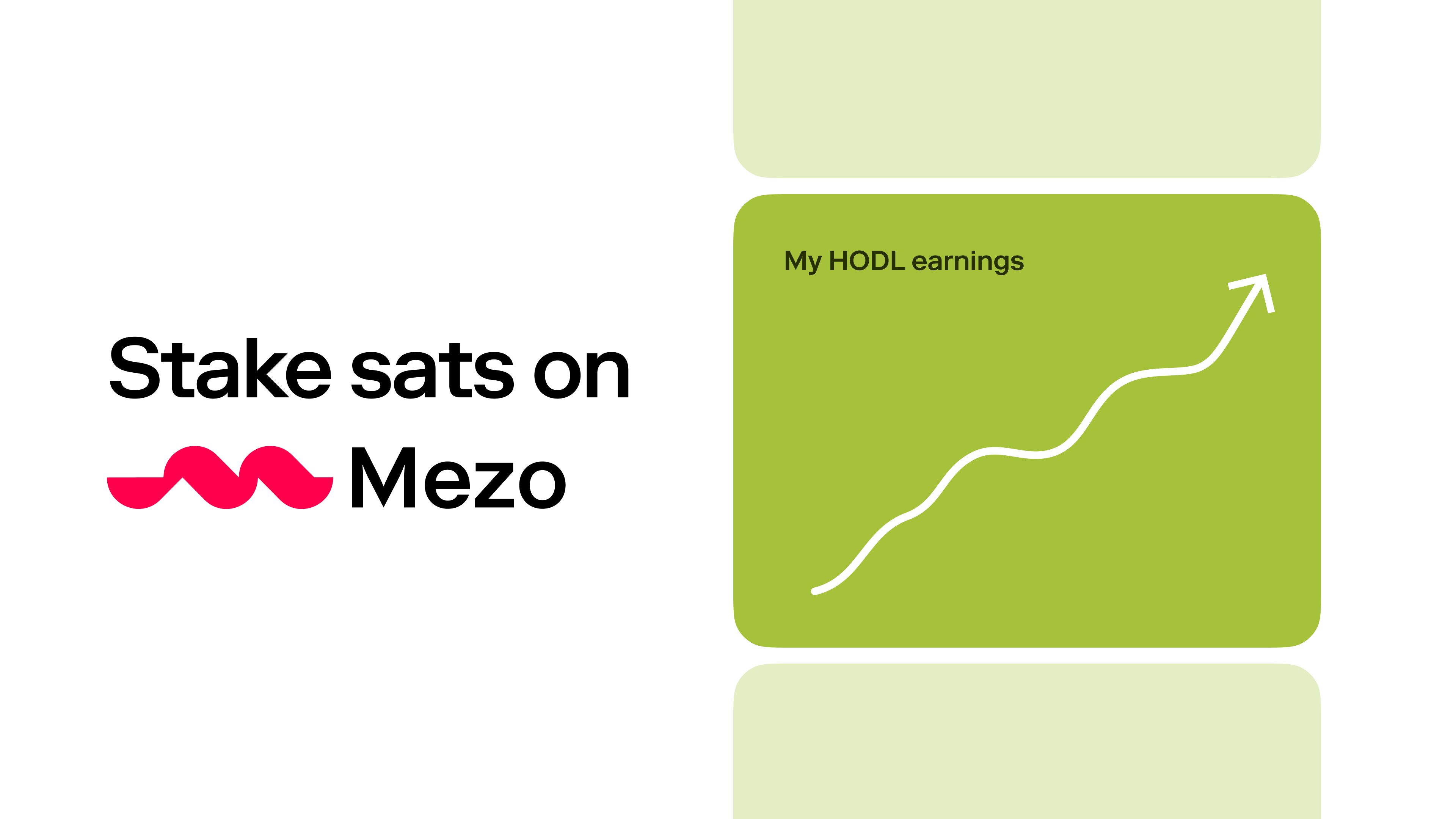 Stake sats on
Mezo

My HODL earnings